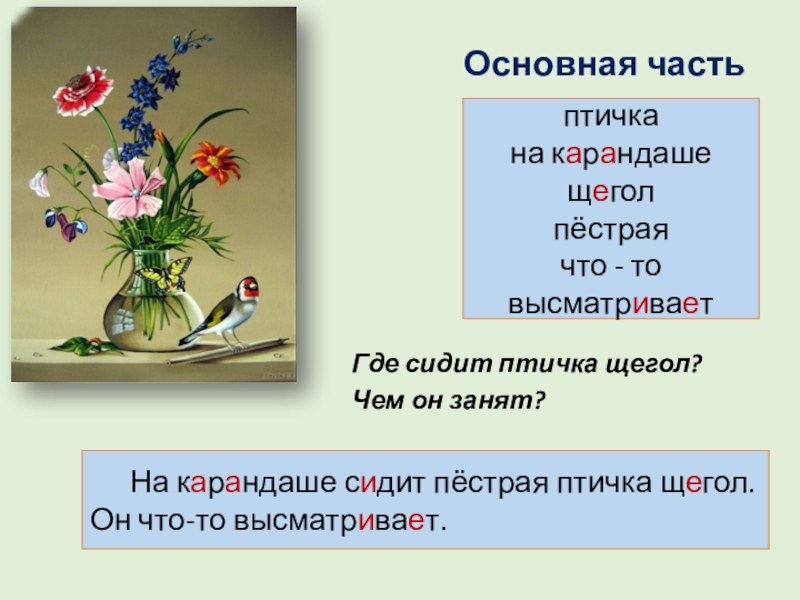 Основная часть

птичка
на карандаше
щегол
пёстрая
что - то
высматривает

Где сидит птичка щегол?
Чем он занят?

На карандаше сидит пёстрая птичка щегол. Он что-то высматривает.